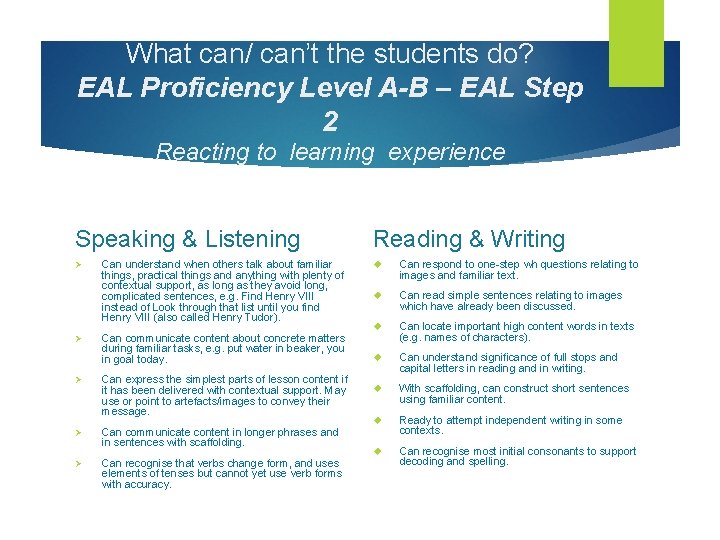 What can/ can't the students do?
EAL Proficiency Level A-B – EAL Step 2
Reacting to learning experience

Speaking & Listening

➢ Can understand when others talk about familiar things, practical things and anything with plenty of contextual support, as long as they avoid long, complicated sentences, e.g. Find Henry VIII instead of Look through that list until you find Henry VIII (also called Henry Tudor).

➢ Can communicate content about concrete matters during familiar tasks, e.g. put water in beaker, you in goal today.

➢ Can express the simplest parts of lesson content if it has been delivered with contextual support. May use or point to artefacts/images to convey their message.

➢ Can communicate content in longer phrases and in sentences with scaffolding.

➢ Can recognise that verbs change form, and uses elements of tenses but cannot yet use verb forms with accuracy.

Reading & Writing

◆ Can respond to one-step wh questions relating to images and familiar text.

◆ Can read simple sentences relating to images which have already been discussed.

◆ Can locate important high content words in texts (e.g. names of characters).

◆ Can understand significance of full stops and capital letters in reading and in writing.

◆ With scaffolding, can construct short sentences using familiar content.

◆ Ready to attempt independent writing in some contexts.

◆ Can recognise most initial consonants to support decoding and spelling.